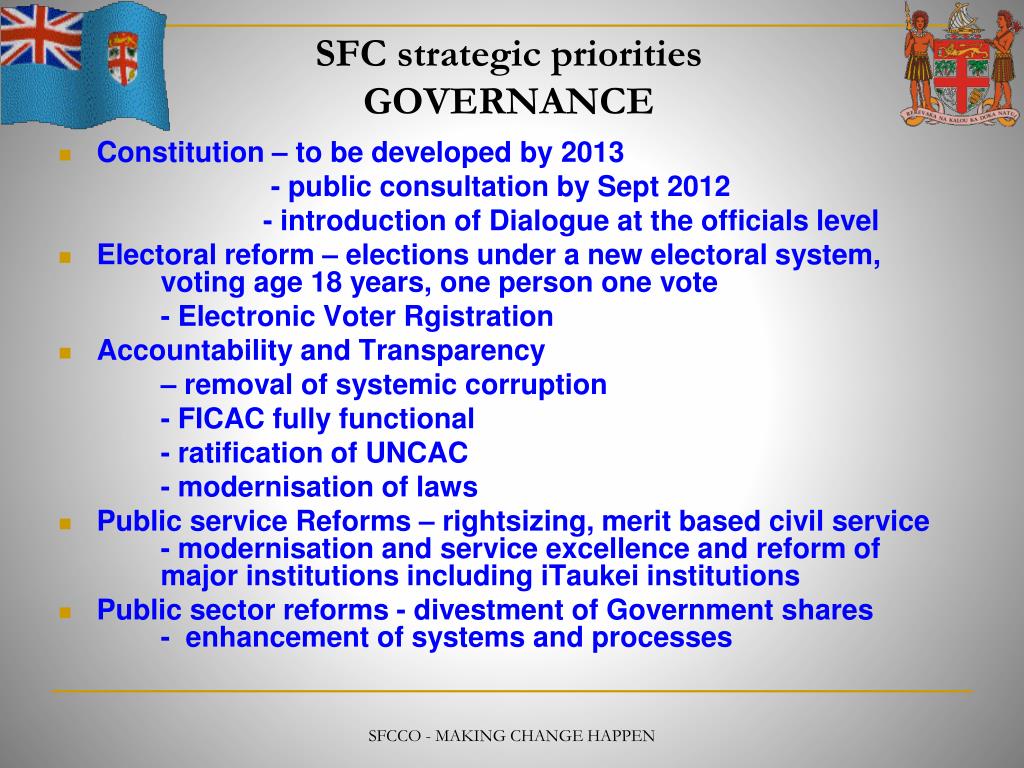 SFC strategic priorities
GOVERNANCE

RERE VAKA NA KALOU KA DOKA NA TUI

- Constitution – to be developed by 2013
- public consultation by Sept 2012
- introduction of Dialogue at the officials level
- Electoral reform – elections under a new electoral system, voting age 18 years, one person one vote
- Electronic Voter Rgistration
- Accountability and Transparency
– removal of systemic corruption
- FICAC fully functional
- ratification of UNCAC
- modernisation of laws
- Public service Reforms – rightsizing, merit based civil service
- modernisation and service excellence and reform of major institutions including iTaukei institutions
- Public sector reforms - divestment of Government shares
- enhancement of systems and processes

SFCCO - MAKING CHANGE HAPPEN